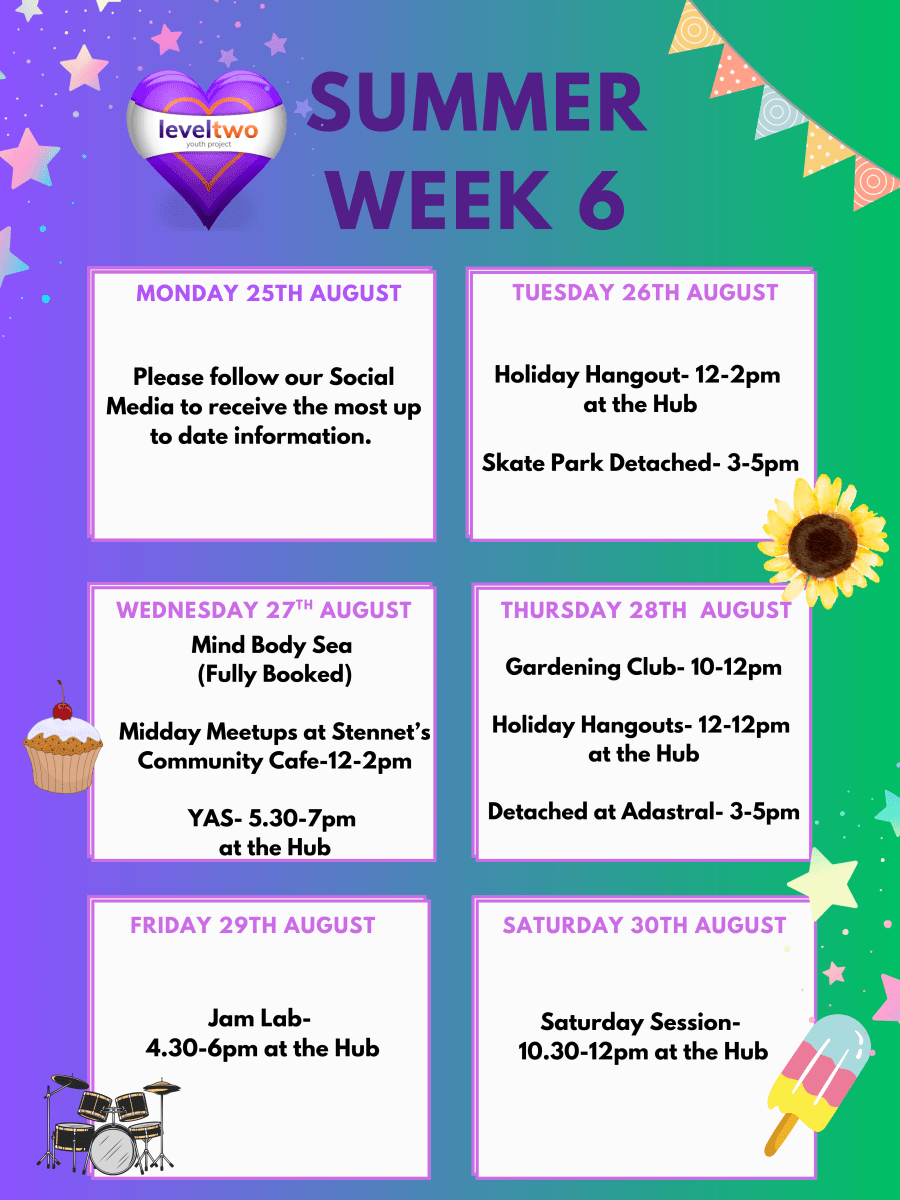 leveltwo
youth project

SUMMER WEEK 6

MONDAY 25TH AUGUST

Please follow our Social Media to receive the most up to date information.

TUESDAY 26TH AUGUST

Holiday Hangout- 12-2pm at the Hub

Skate Park Detached- 3-5pm

WEDNESDAY 27$^{TH}$ AUGUST

Mind Body Sea (Fully Booked)

Midday Meetups at Stennet's Community Cafe-12-2pm

YAS- 5.30-7pm at the Hub

THURSDAY 28TH AUGUST

Gardening Club- 10-12pm

Holiday Hangouts- 12-12pm at the Hub

Detached at Adastral- 3-5pm

FRIDAY 29TH AUGUST

Jam Lab- 4.30-6pm at the Hub

SATURDAY 30TH AUGUST

Saturday Session- 10.30-12pm at the Hub